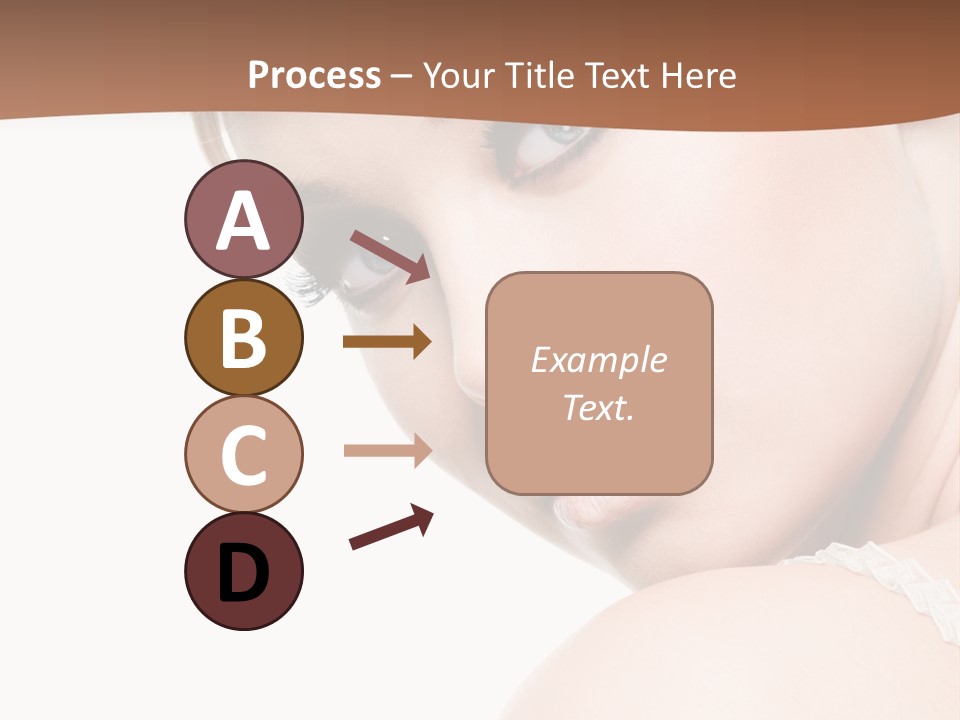 Process – Your Title Text Here

A

B

C

D

Example Text.